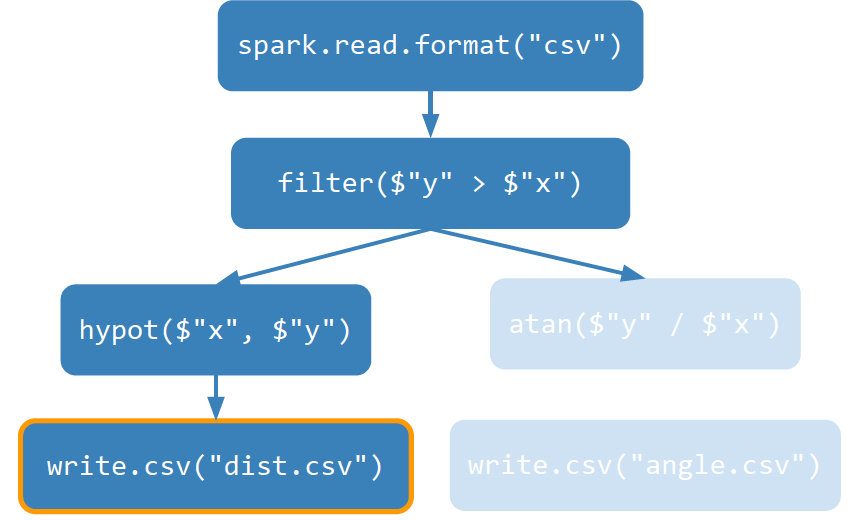 spark.read.format("csv")

filter($"y" > $"x")

hypot($"x", $"y")

atan($"y" / $"x")

write.csv("dist.csv")

write.csv("angle.csv")